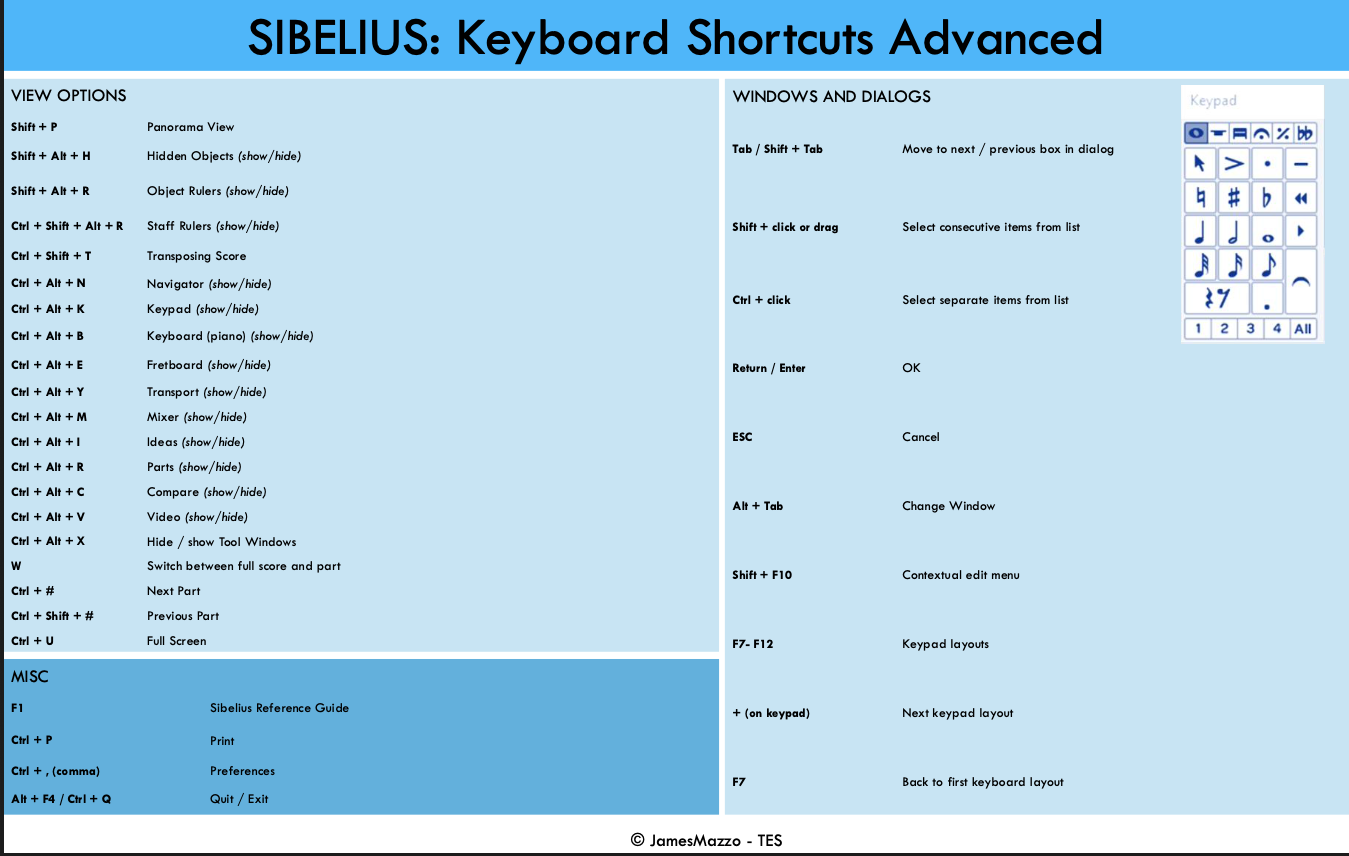 SIBELIUS: Keyboard Shortcuts Advanced

VIEW OPTIONS

| | |
|---|---|
| Shift + P | Panorama View |
| Shift + Alt + H | Hidden Objects (show/hide) |
| Shift + Alt + R | Object Rulers (show/hide) |
| Ctrl + Shift + Alt + R | Staff Rulers (show/hide) |
| Ctrl + Shift + T | Transposing Score |
| Ctrl + Alt + N | Navigator (show/hide) |
| Ctrl + Alt + K | Keypad (show/hide) |
| Ctrl + Alt + B | Keyboard (piano) (show/hide) |
| Ctrl + Alt + E | Fretboard (show/hide) |
| Ctrl + Alt + Y | Transport (show/hide) |
| Ctrl + Alt + M | Mixer (show/hide) |
| Ctrl + Alt + I | Ideas (show/hide) |
| Ctrl + Alt + R | Parts (show/hide) |
| Ctrl + Alt + C | Compare (show/hide) |
| Ctrl + Alt + V | Video (show/hide) |
| Ctrl + Alt + X | Hide / show Tool Windows |
| W | Switch between full score and part |
| Ctrl + # | Next Part |
| Ctrl + Shift + # | Previous Part |
| Ctrl + U | Full Screen |

MISC

| | |
|---|---|
| F1 | Sibelius Reference Guide |
| Ctrl + P | Print |
| Ctrl + , (comma) | Preferences |
| Alt + F4 / Ctrl + Q | Quit / Exit |

WINDOWS AND DIALOGS

| | |
|---|---|
| Tab / Shift + Tab | Move to next / previous box in dialog |
| Shift + click or drag | Select consecutive items from list |
| Ctrl + click | Select separate items from list |
| Return / Enter | OK |
| ESC | Cancel |
| Alt + Tab | Change Window |
| Shift + F10 | Contextual edit menu |
| F7- F12 | Keypad layouts |
| + (on keypad) | Next keypad layout |
| F7 | Back to first keyboard layout |

Keypad

1 2 3 4 All

© JamesMazzo - TES